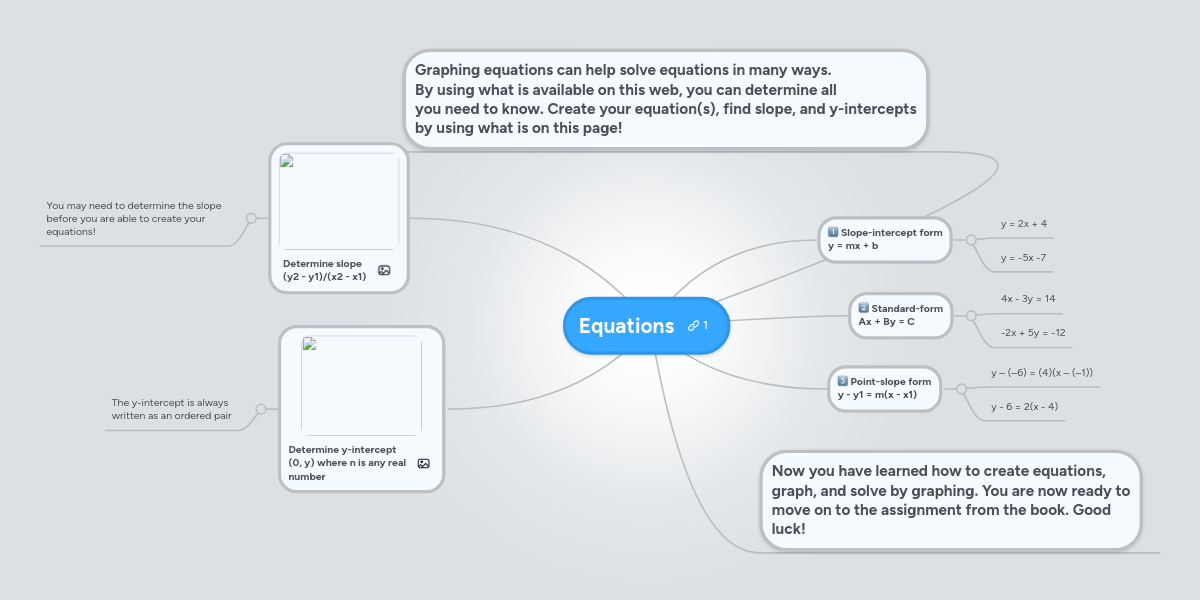 Graphing equations can help solve equations in many ways. By using what is available on this web, you can determine all you need to know. Create your equation(s), find slope, and y-intercepts by using what is on this page!

You may need to determine the slope before you are able to create your equations!

Determine slope (y2 - y1)/(x2 - x1)

The y-intercept is always written as an ordered pair

Determine y-intercept (0, y) where n is any real number

Equations 1

1 Slope-intercept form y = mx + b

y = 2x + 4

y = -5x -7

2 Standard-form Ax + By = C

4x - 3y = 14

-2x + 5y = -12

3 Point-slope form y - y1 = m(x - x1)

y – (–6) = (4)(x – (–1))

y - 6 = 2(x - 4)

Now you have learned how to create equations, graph, and solve by graphing. You are now ready to move on to the assignment from the book. Good luck!